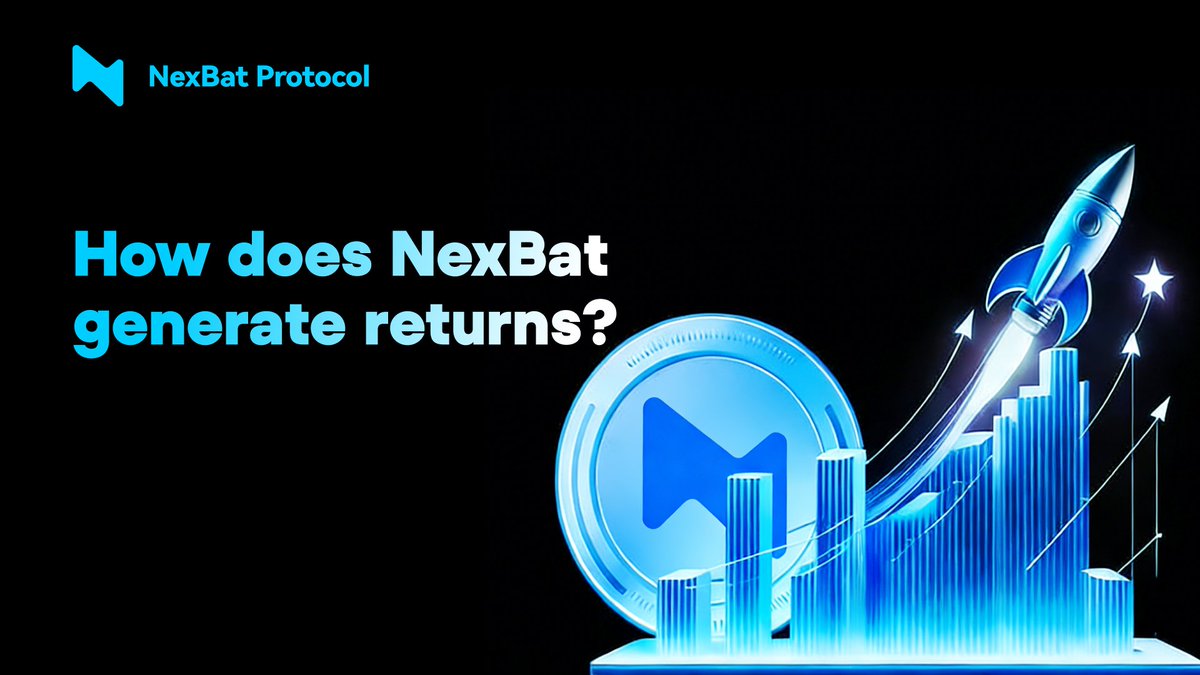 NexBat Protocol

How does NexBat generate returns?